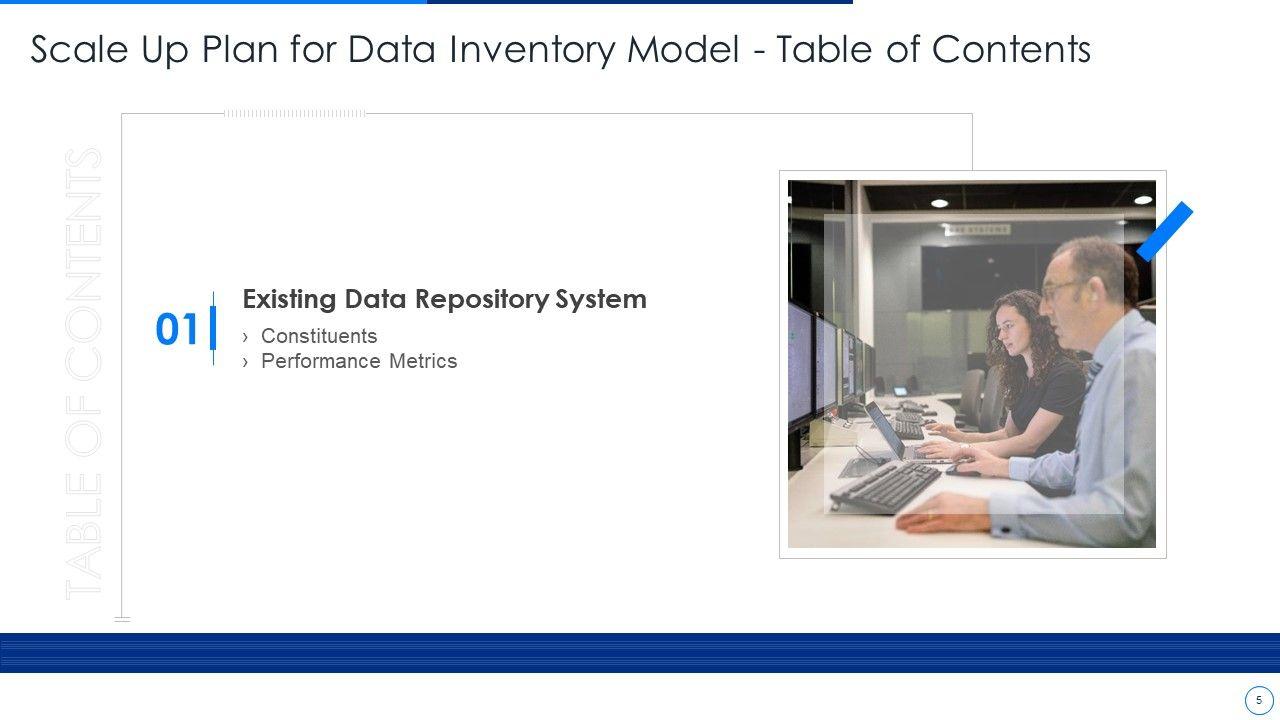 Scale Up Plan for Data Inventory Model - Table of Contents

TABLE OF CONTENTS

01

Existing Data Repository System

› Constituents
› Performance Metrics

5